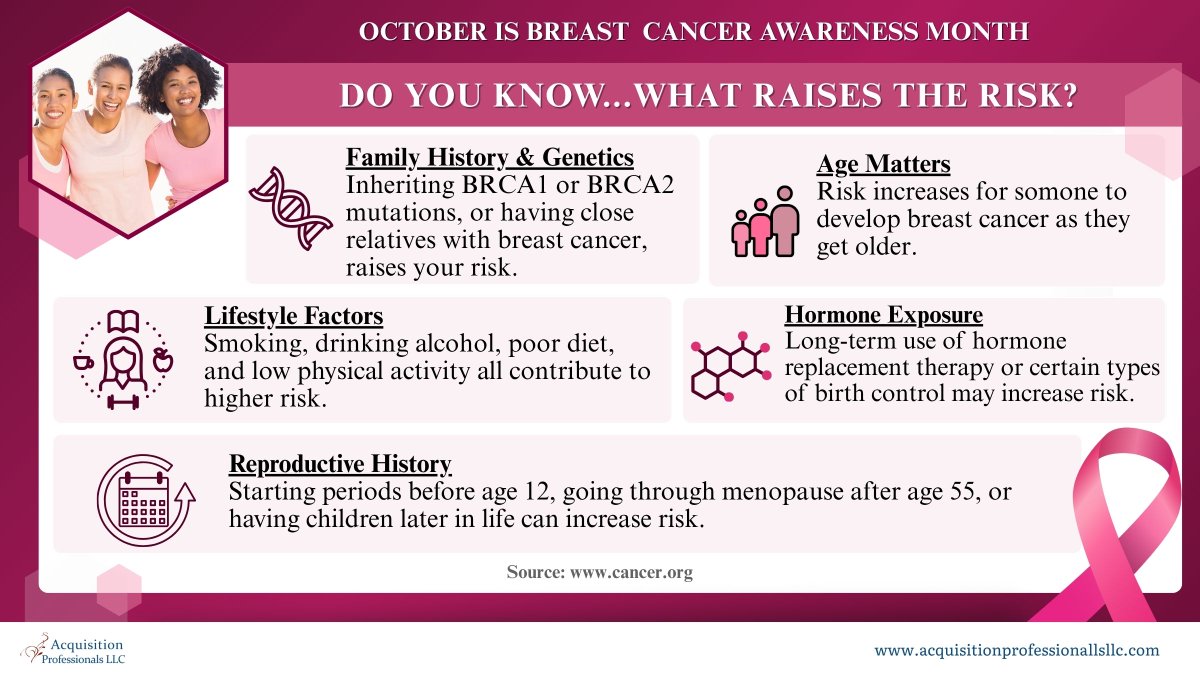 OCTOBER IS BREAST CANCER AWARENESS MONTH

DO YOU KNOW...WHAT RAISES THE RISK?

Family History & Genetics
Inheriting BRCA1 or BRCA2 mutations, or having close relatives with breast cancer, raises your risk.

Age Matters
Risk increases for somone to develop breast cancer as they get older.

Lifestyle Factors
Smoking, drinking alcohol, poor diet, and low physical activity all contribute to higher risk.

Hormone Exposure
Long-term use of hormone replacement therapy or certain types of birth control may increase risk.

Reproductive History
Starting periods before age 12, going through menopause after age 55, or having children later in life can increase risk.

Source: www.cancer.org

Acquisition Professionals LLC

www.acquisitionprofessionallsllc.com